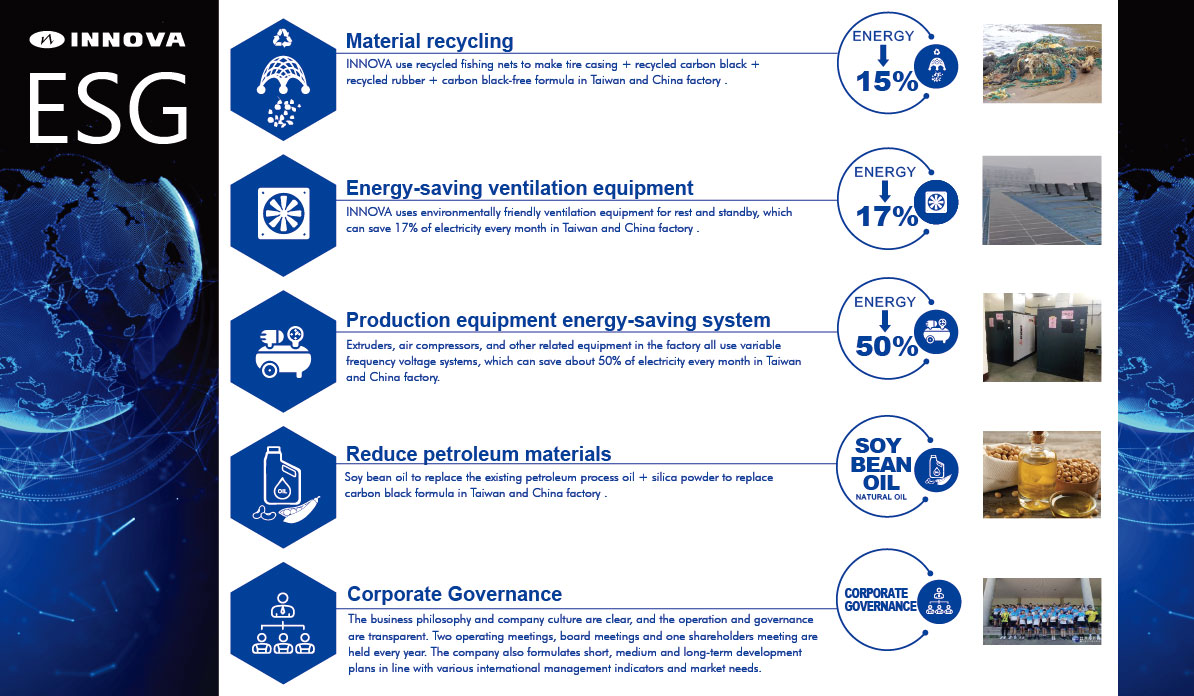 INNOVA

ESG

Material recycling

INNOVA use recycled fishing nets to make tire casing + recycled carbon black + recycled rubber + carbon black-free formula in Taiwan and China factory .

ENERGY
15%

Energy-saving ventilation equipment

INNOVA uses environmentally friendly ventilation equipment for rest and standby, which can save 17% of electricity every month in Taiwan and China factory .

ENERGY
17%

Production equipment energy-saving system

Extruders, air compressors, and other related equipment in the factory all use variable frequency voltage systems, which can save about 50% of electricity every month in Taiwan and China factory.

ENERGY
50%

Reduce petroleum materials

Soy bean oil to replace the existing petroleum process oil + silica powder to replace carbon black formula in Taiwan and China factory .

SOY
BEAN
OIL
NATURAL OIL

OIL

Corporate Governance

The business philosophy and company culture are clear, and the operation and governance are transparent. Two operating meetings, board meetings and one shareholders meeting are held every year. The company also formulates short, medium and long-term development plans in line with various international management indicators and market needs.

CORPORATE
GOVERNANCE